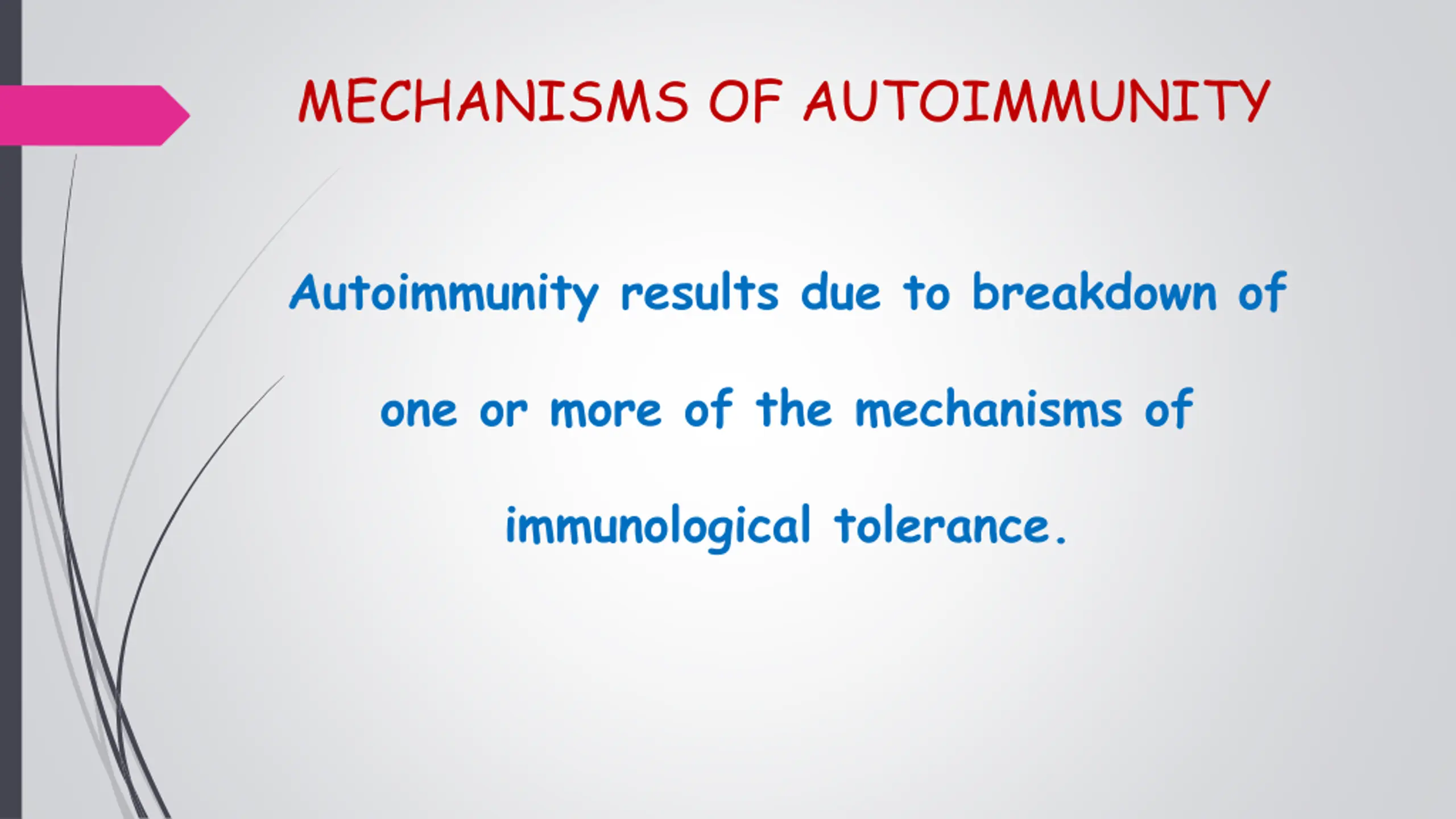 MECHANISMS OF AUTOIMMUNITY

Autoimmunity results due to breakdown of one or more of the mechanisms of immunological tolerance.